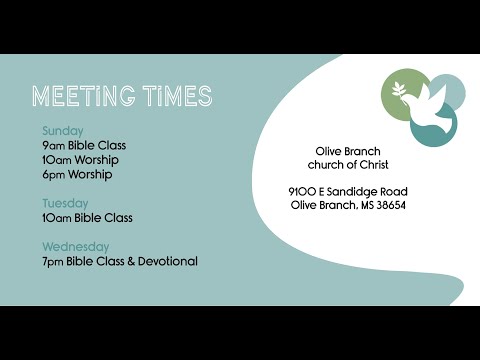 MEETING TIMES

Sunday
9am Bible Class
10am Worship
6pm Worship

Tuesday
10am Bible Class

Wednesday
7pm Bible Class & Devotional

Olive Branch
church of Christ

9100 E Sandidge Road
Olive Branch, MS 38654